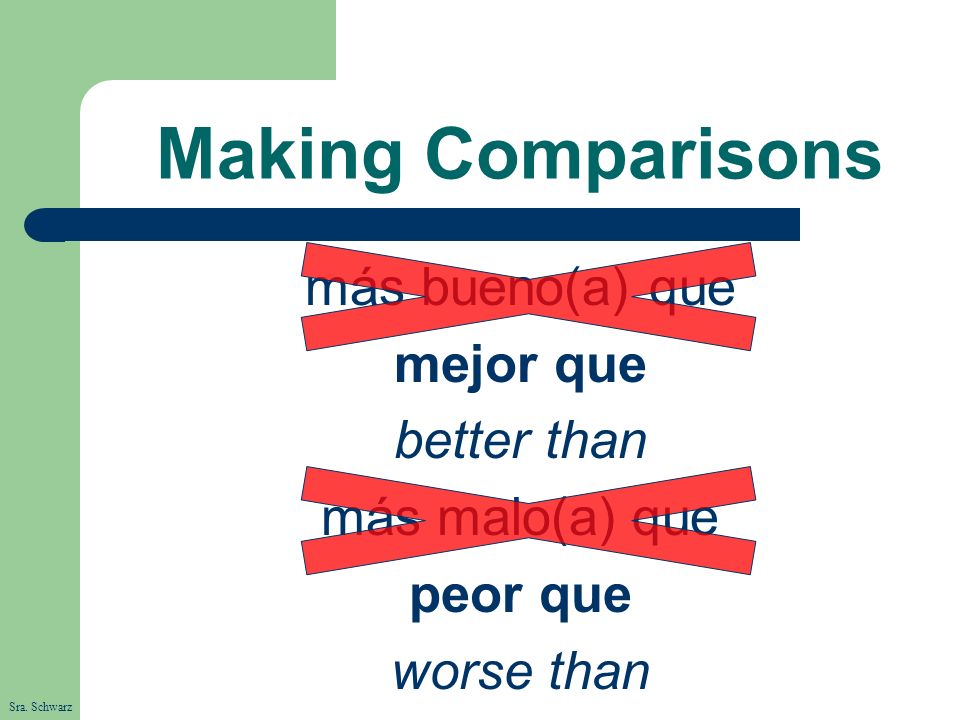 Making Comparisons

más bueno(a) que

mejor que

better than

más malo(a) que

peor que

worse than

Sra. Schwarz